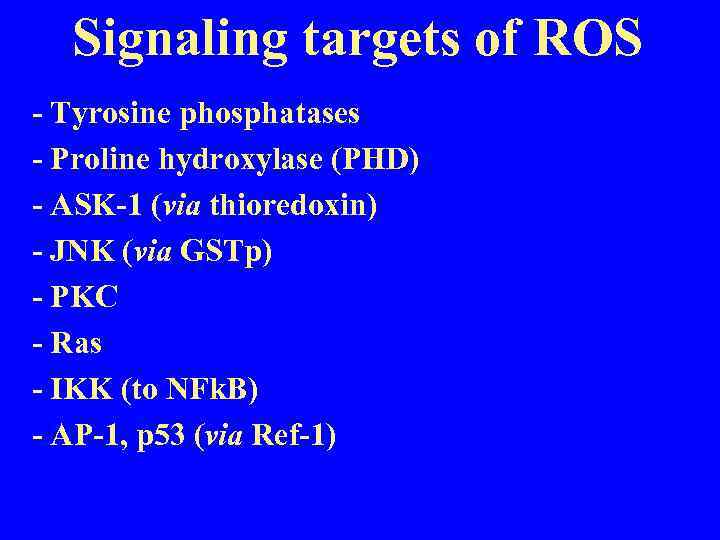 Signaling targets of ROS

- Tyrosine phosphatases
- Proline hydroxylase (PHD)
- ASK-1 (via thioredoxin)
- JNK (via GSTp)
- PKC
- Ras
- IKK (to NFkB)
- AP-1, p53 (via Ref-1)